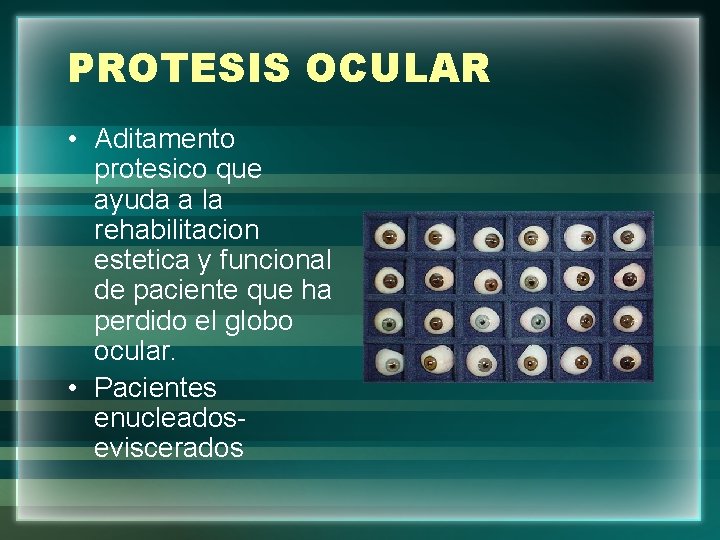 PROTESIS OCULAR

• Aditamento protesico que ayuda a la rehabilitacion estetica y funcional de paciente que ha perdido el globo ocular.

• Pacientes enucleados-eviscerados